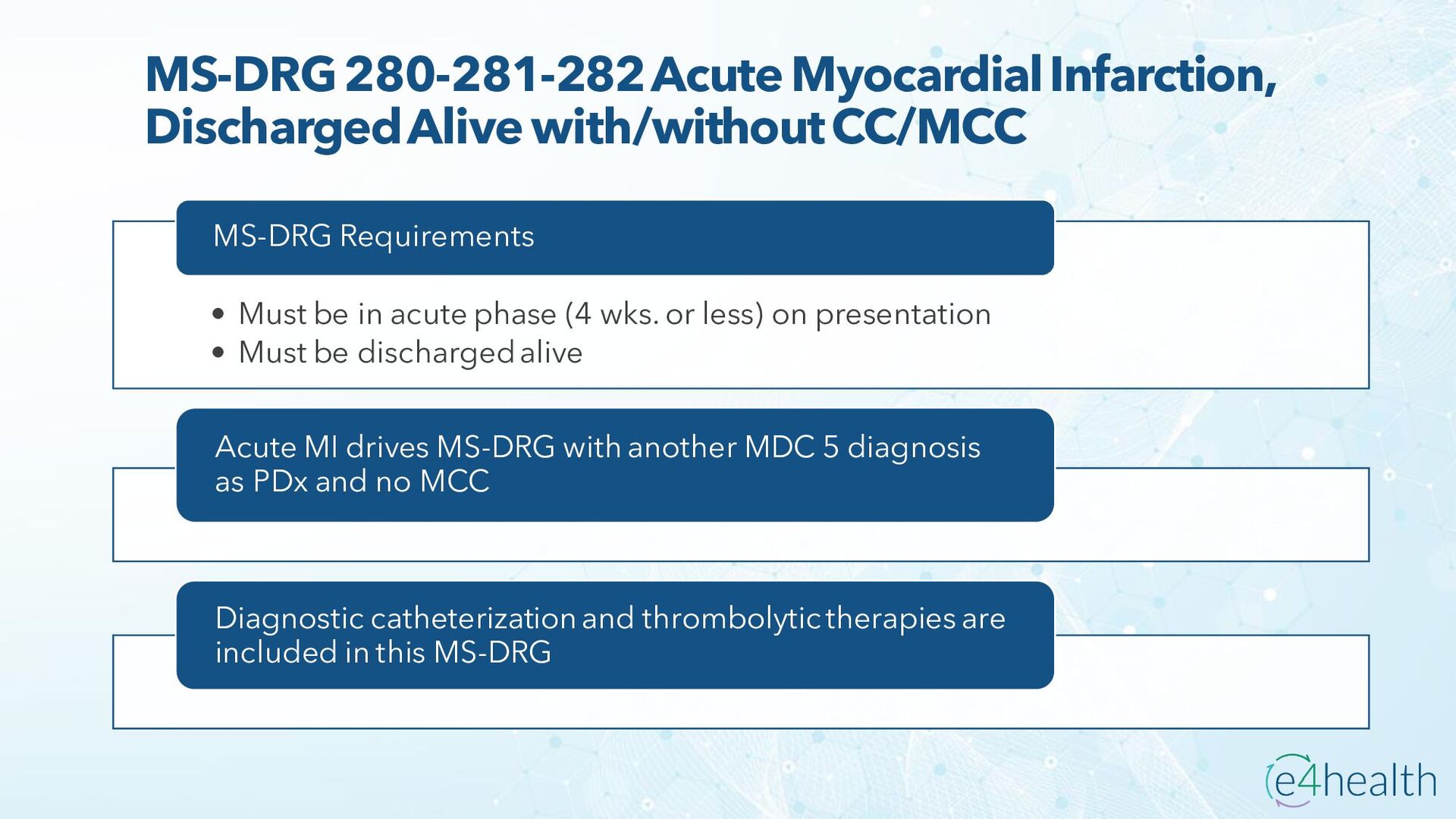 MS-DRG 280-281-282 Acute Myocardial Infarction, Discharged Alive with/without CC/MCC

MS-DRG Requirements

• Must be in acute phase (4 wks. or less) on presentation
• Must be discharged alive

Acute MI drives MS-DRG with another MDC 5 diagnosis as PDx and no MCC

Diagnostic catheterization and thrombolytic therapies are included in this MS-DRG

e4health